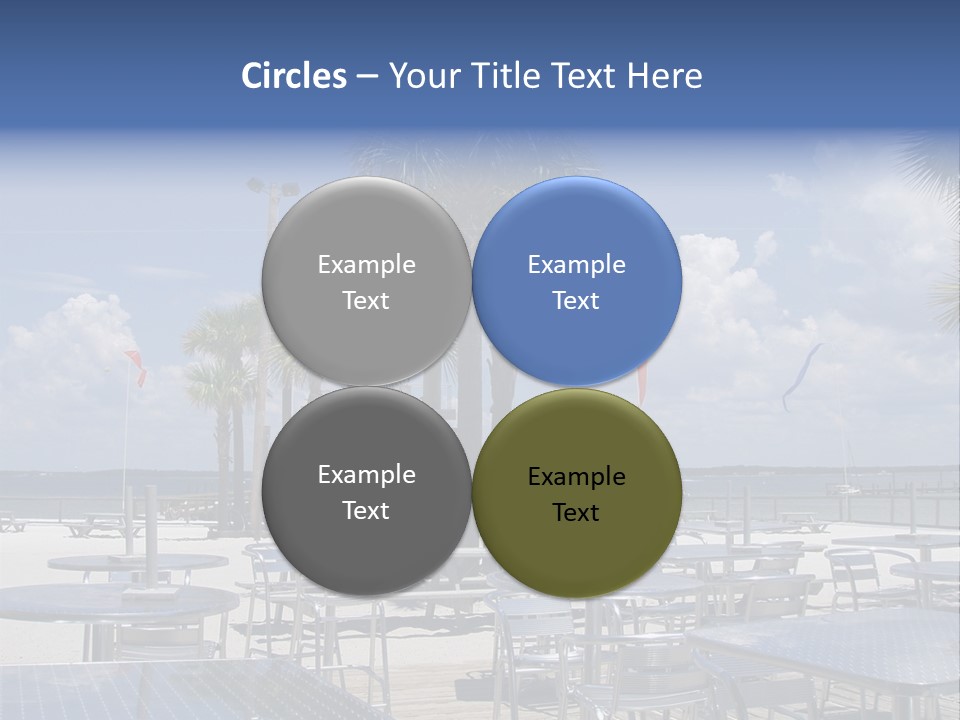 Circles – Your Title Text Here

Example Text

Example Text

Example Text

Example Text